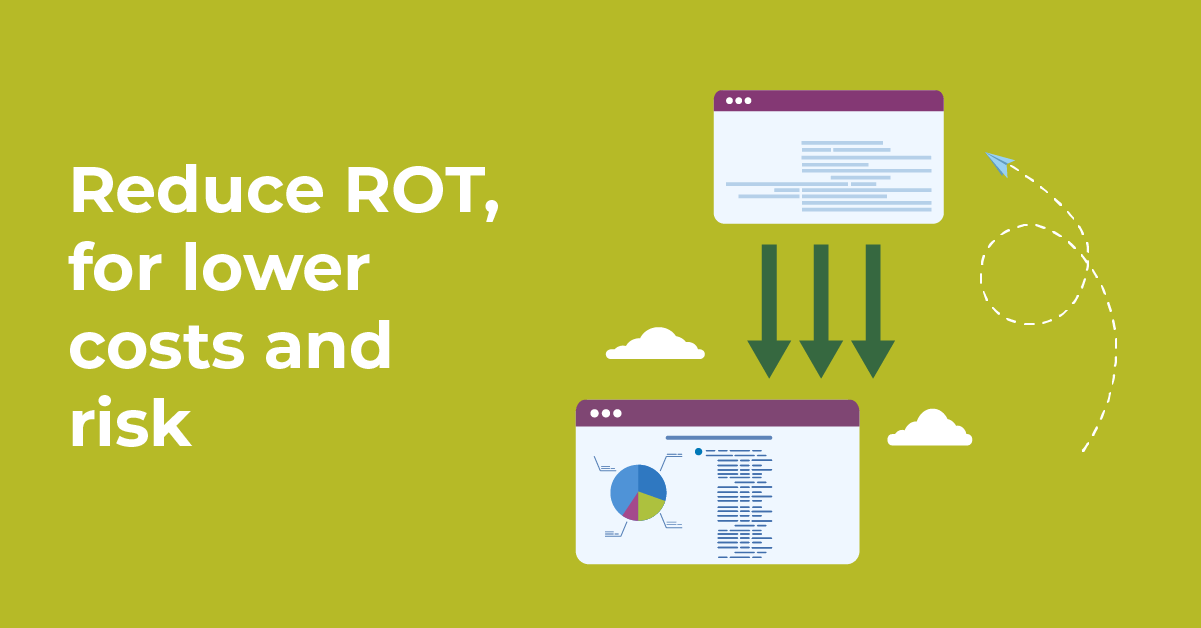 Reduce ROT, for lower costs and risk